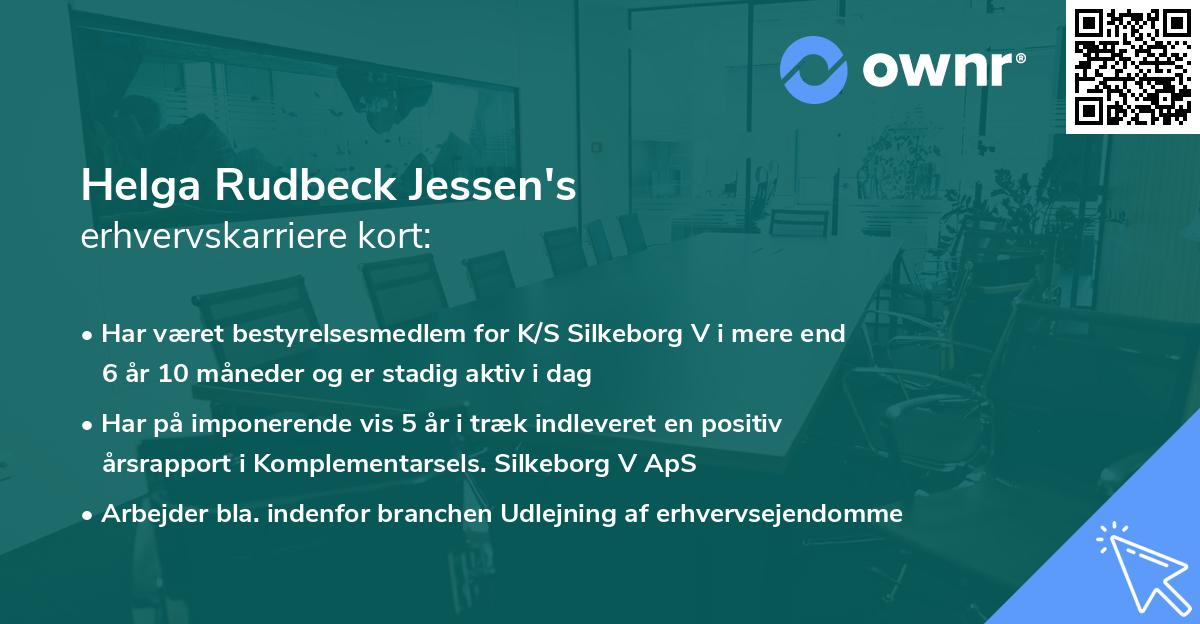 ownr®

Helga Rudbeck Jessen's
erhvervskarriere kort:

• Har været bestyrelsesmedlem for K/S Silkeborg V i mere end 6 år 10 måneder og er stadig aktiv i dag

• Har på imponerende vis 5 år i træk indleveret en positiv årsrapport i Komplementarsels. Silkeborg V ApS

• Arbejder bla. indenfor branchen Udlejning af erhvervsejendomme